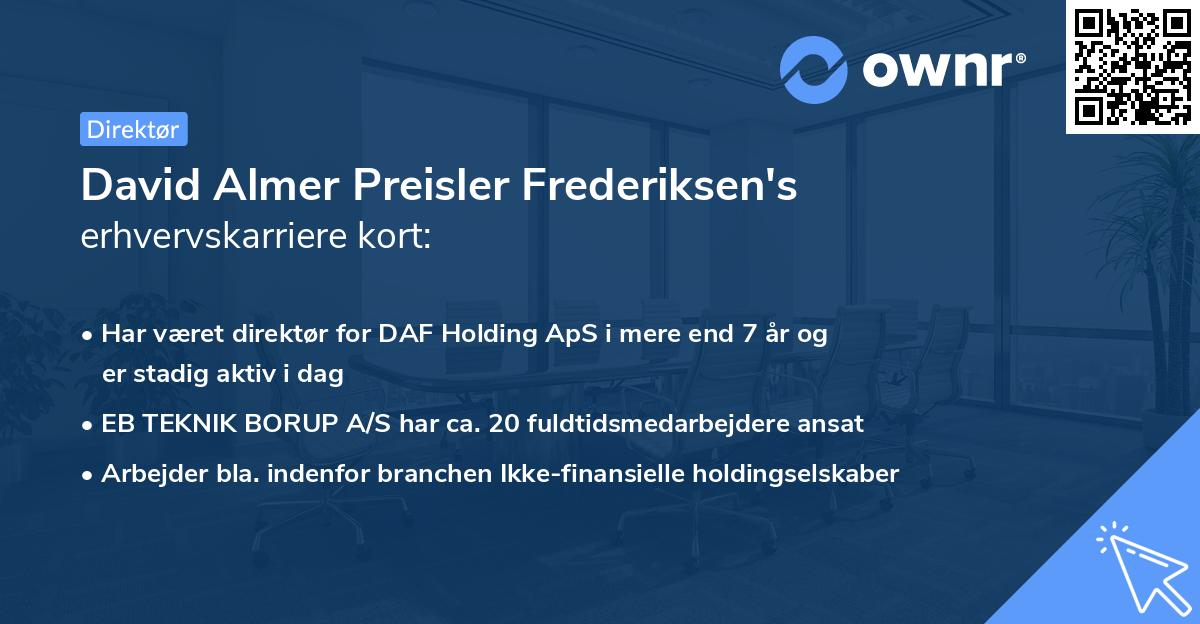 ownr®

Direktør

David Almer Preisler Frederiksen's erhvervskarriere kort:

• Har været direktør for DAF Holding ApS i mere end 7 år og er stadig aktiv i dag
• EB TEKNIK BORUP A/S har ca. 20 fuldtidsmedarbejdere ansat
• Arbejder bla. indenfor branchen Ikke-finansielle holdingselskaber